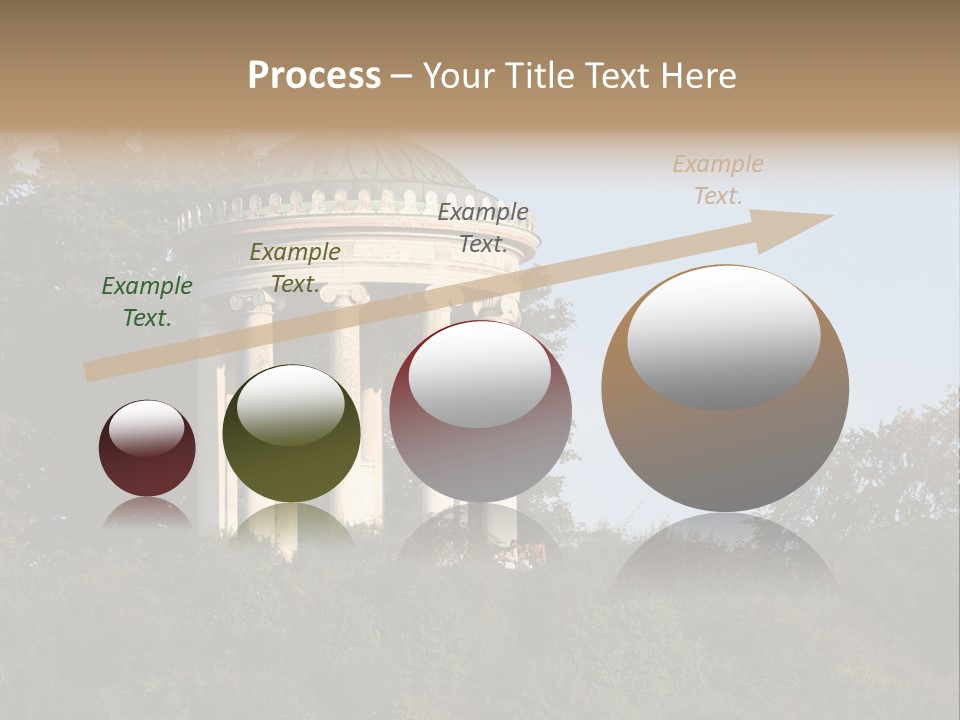 Process – Your Title Text Here

Example Text.

Example Text.

Example Text.

Example Text.